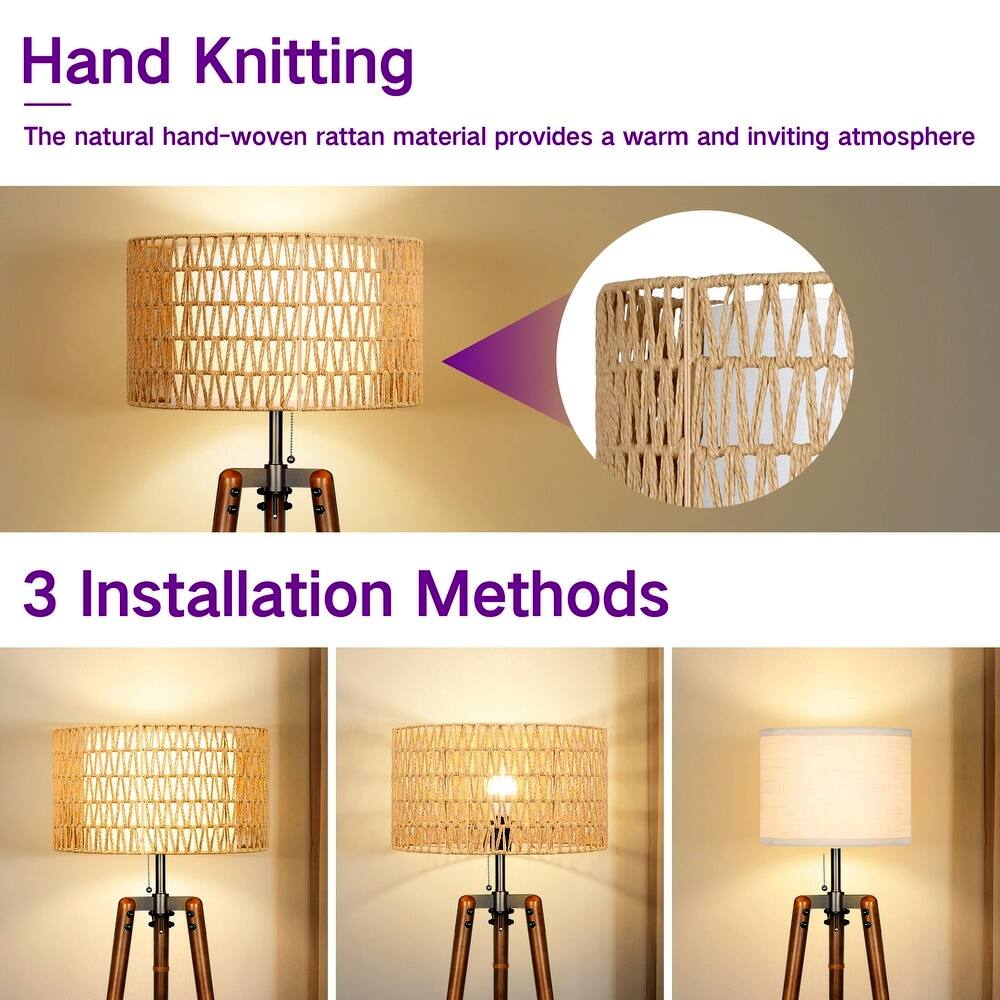 Hand Knitting

The natural hand-woven rattan material provides a warm and inviting atmosphere

3 Installation Methods